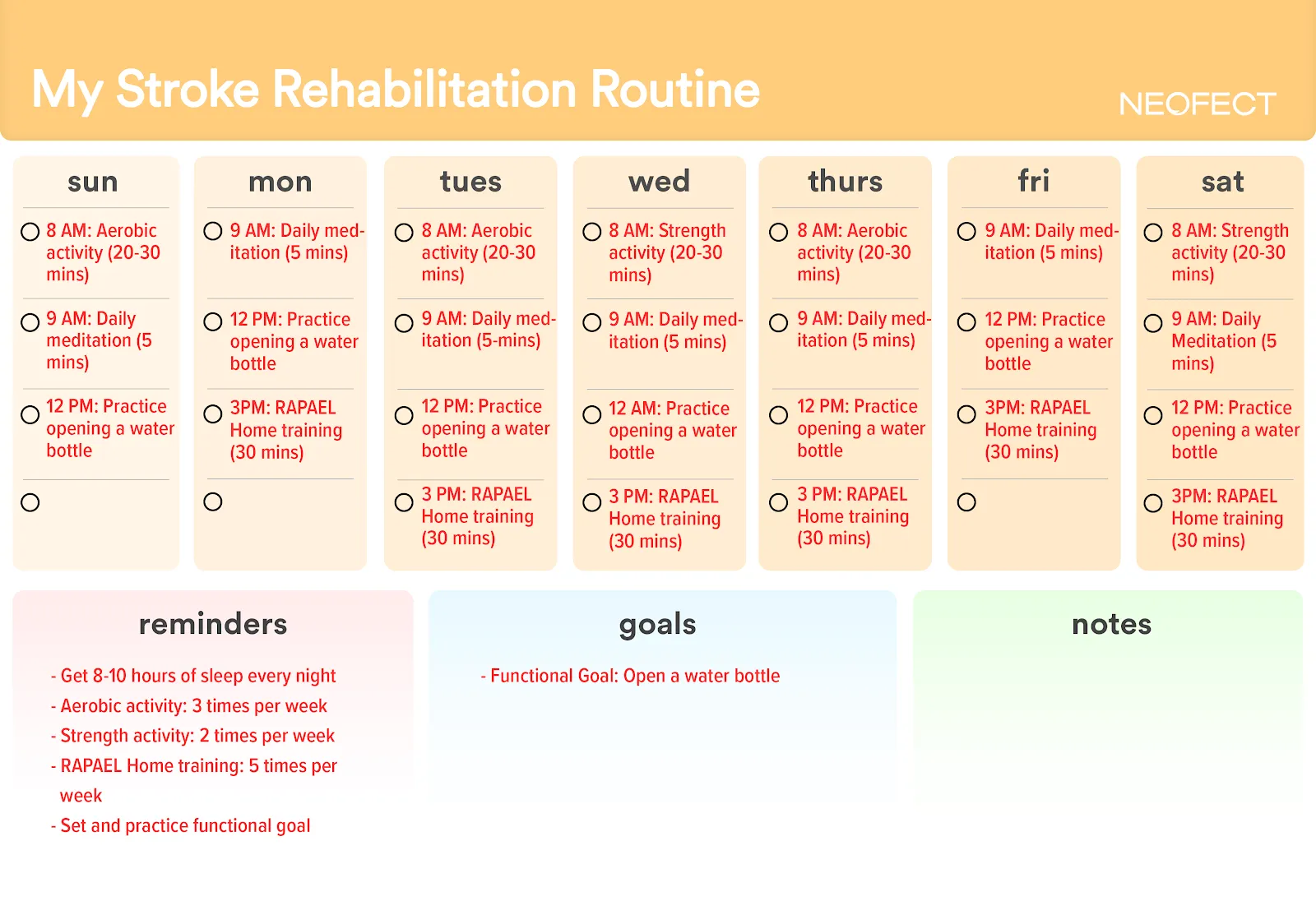 My Stroke Rehabilitation Routine

NEOFECT

sun

8 AM: Aerobic activity (20-30 mins)

9 AM: Daily meditation (5 mins)

12 PM: Practice opening a water bottle

mon

9 AM: Daily meditation (5 mins)

12 PM: Practice opening a water bottle

3PM: RAPAEL Home training (30 mins)

tues

8 AM: Aerobic activity (20-30 mins)

9 AM: Daily meditation (5-mins)

12 PM: Practice opening a water bottle

3 PM: RAPAEL Home training (30 mins)

wed

8 AM: Strength activity (20-30 mins)

9 AM: Daily meditation (5 mins)

12 AM: Practice opening a water bottle

3 PM: RAPAEL Home training (30 mins)

thurs

8 AM: Aerobic activity (20-30 mins)

9 AM: Daily meditation (5 mins)

12 PM: Practice opening a water bottle

3 PM: RAPAEL Home training (30 mins)

fri

9 AM: Daily meditation (5 mins)

12 PM: Practice opening a water bottle

3PM: RAPAEL Home training (30 mins)

sat

8 AM: Strength activity (20-30 mins)

9 AM: Daily Meditation (5 mins)

12 PM: Practice opening a water bottle

3PM: RAPAEL Home training (30 mins)

reminders

- Get 8-10 hours of sleep every night
- Aerobic activity: 3 times per week
- Strength activity: 2 times per week
- RAPAEL Home training: 5 times per week
- Set and practice functional goal

goals

- Functional Goal: Open a water bottle

notes